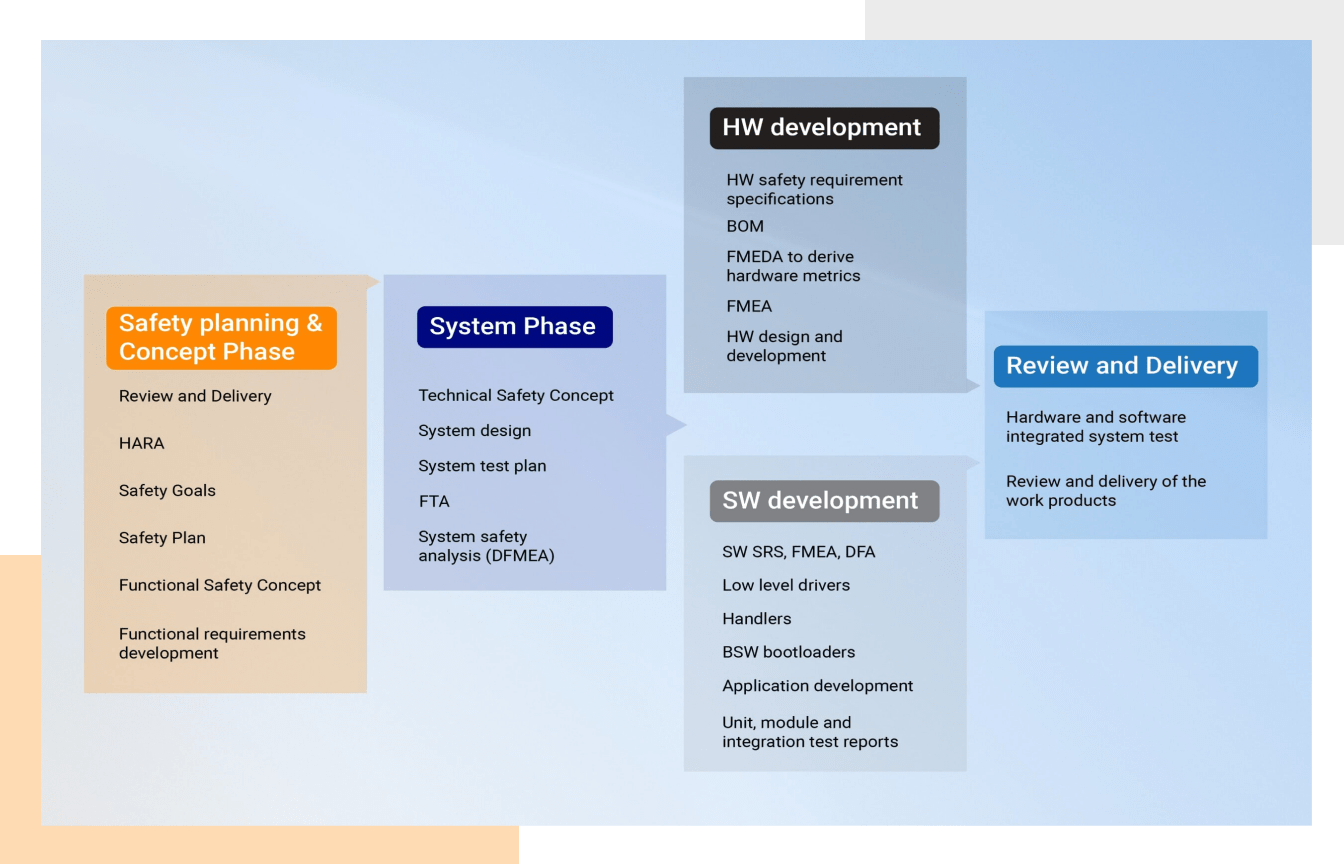 Safety planning & Concept Phase

Review and Delivery

HARA

Safety Goals

Safety Plan

Functional Safety Concept

Functional requirements development

System Phase

Technical Safety Concept

System design

System test plan

FTA

System safety analysis (DFMEA)

HW development

HW safety requirement specifications

BOM

FMEDA to derive hardware metrics

FMEA

HW design and development

SW development

SW SRS, FMEA, DFA

Low level drivers

Handlers

BSW bootloaders

Application development

Unit, module and integration test reports

Review and Delivery

Hardware and software integrated system test

Review and delivery of the work products